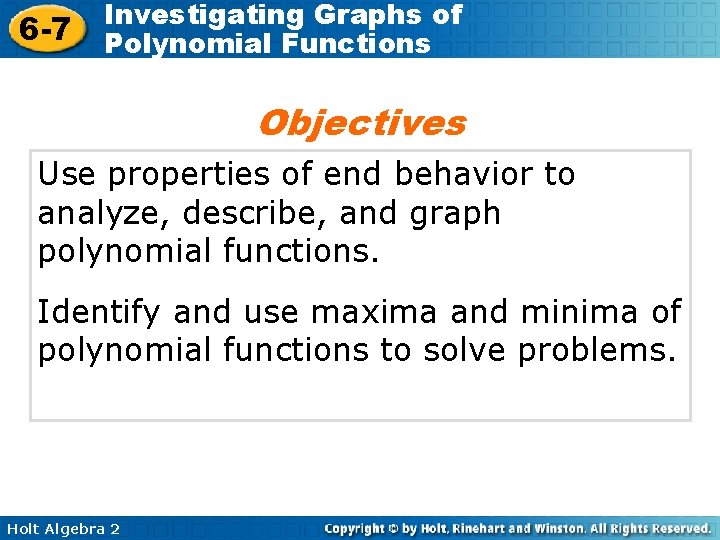 6-7 Investigating Graphs of Polynomial Functions

Objectives

Use properties of end behavior to analyze, describe, and graph polynomial functions.

Identify and use maxima and minima of polynomial functions to solve problems.

Holt Algebra 2

Copyright © by Holt, Rinehart and Winston. All Rights Reserved.